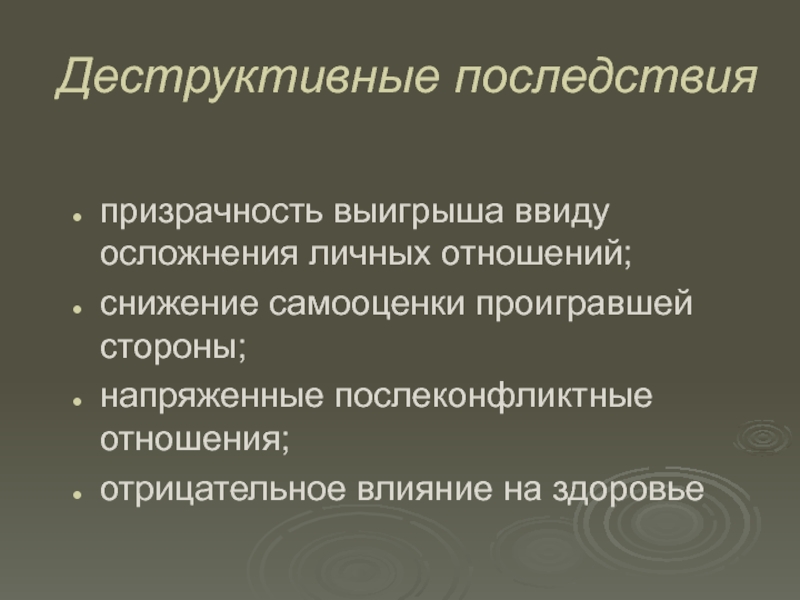 Деструктивные последствия

- призрачность выигрыша ввиду осложнения личных отношений;
- снижение самооценки проигравшей стороны;
- напряженные послеконфликтные отношения;
- отрицательное влияние на здоровье